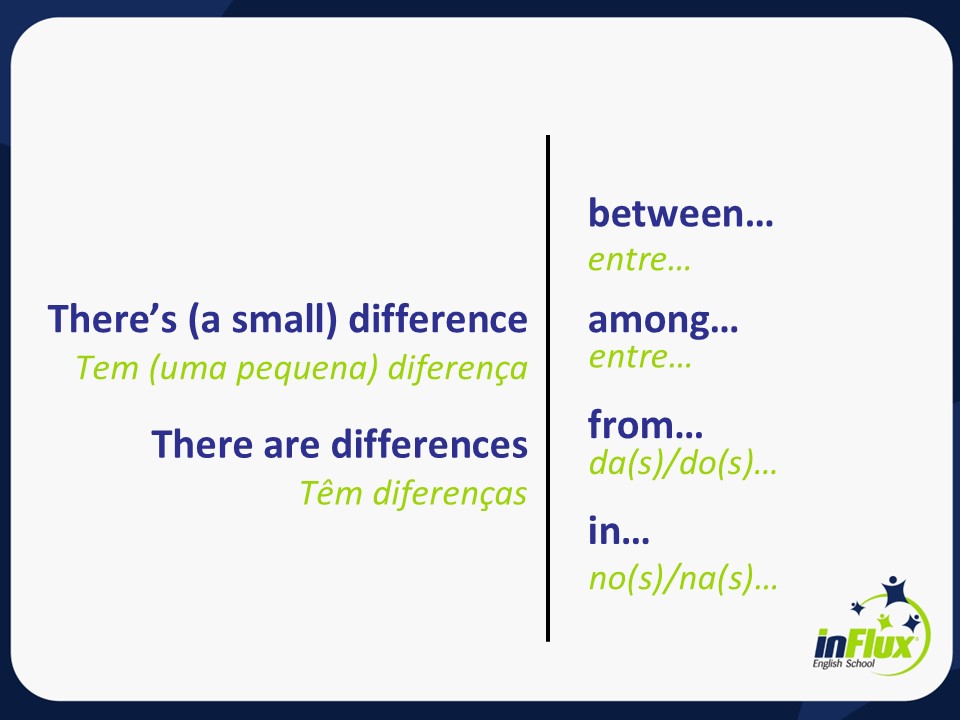 There's (a small) difference
Tem (uma pequena) diferença

There are differences
Têm diferenças

between…
entre…

among…
entre…

from…
da(s)/do(s)…

in…
no(s)/na(s)…

inFlux
English School